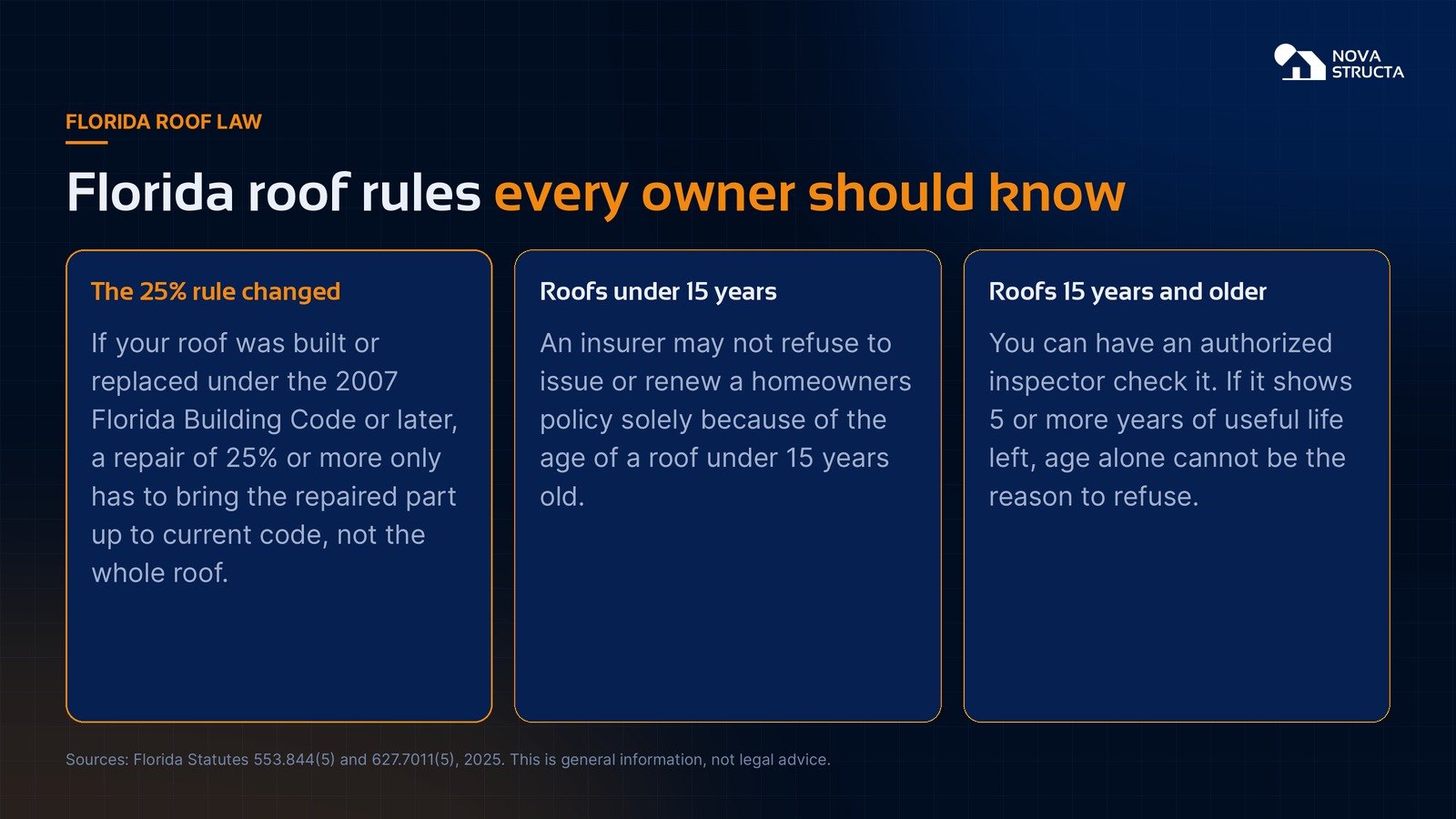 NOVA
STRUCTA

FLORIDA ROOF LAW

Florida roof rules every owner should know

The 25% rule changed

If your roof was built or replaced under the 2007 Florida Building Code or later, a repair of 25% or more only has to bring the repaired part up to current code, not the whole roof.

Roofs under 15 years

An insurer may not refuse to issue or renew a homeowners policy solely because of the age of a roof under 15 years old.

Roofs 15 years and older

You can have an authorized inspector check it. If it shows 5 or more years of useful life left, age alone cannot be the reason to refuse.

Sources: Florida Statutes 553.844(5) and 627.7011(5), 2025. This is general information, not legal advice.